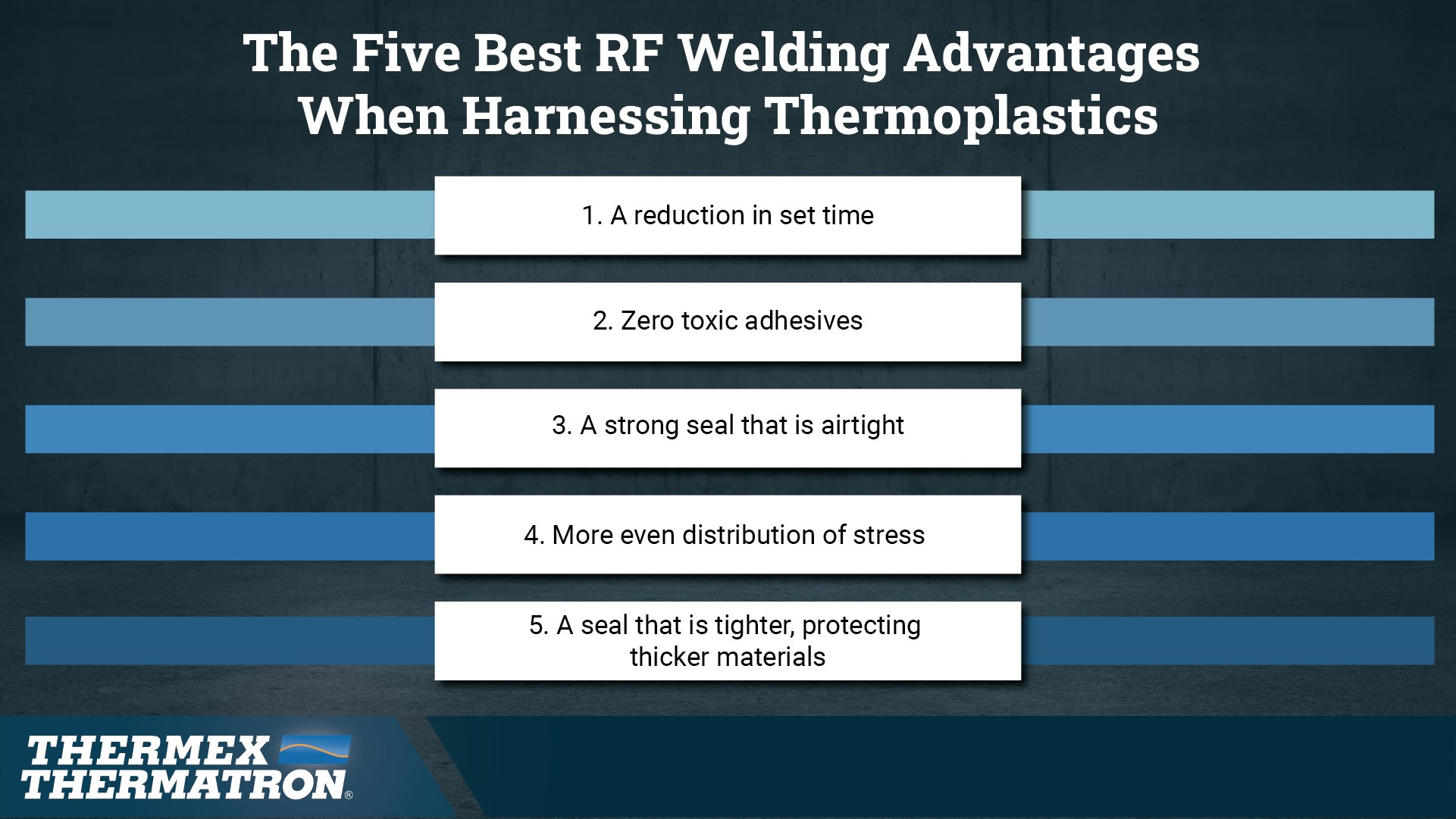 The Five Best RF Welding Advantages When Harnessing Thermoplastics

1. A reduction in set time

2. Zero toxic adhesives

3. A strong seal that is airtight

4. More even distribution of stress

5. A seal that is tighter, protecting thicker materials

THERMEX THERMATRON®